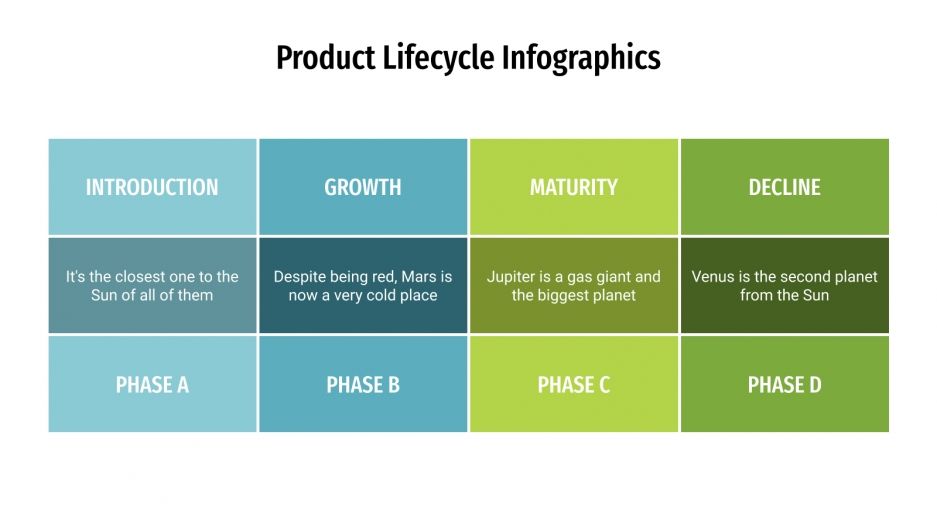 Product Lifecycle Infographics

| INTRODUCTION | GROWTH | MATURITY | DECLINE |
|---|---|---|---|
| It's the closest one to the Sun of all of them | Despite being red, Mars is now a very cold place | Jupiter is a gas giant and the biggest planet | Venus is the second planet from the Sun |
| PHASE A | PHASE B | PHASE C | PHASE D |